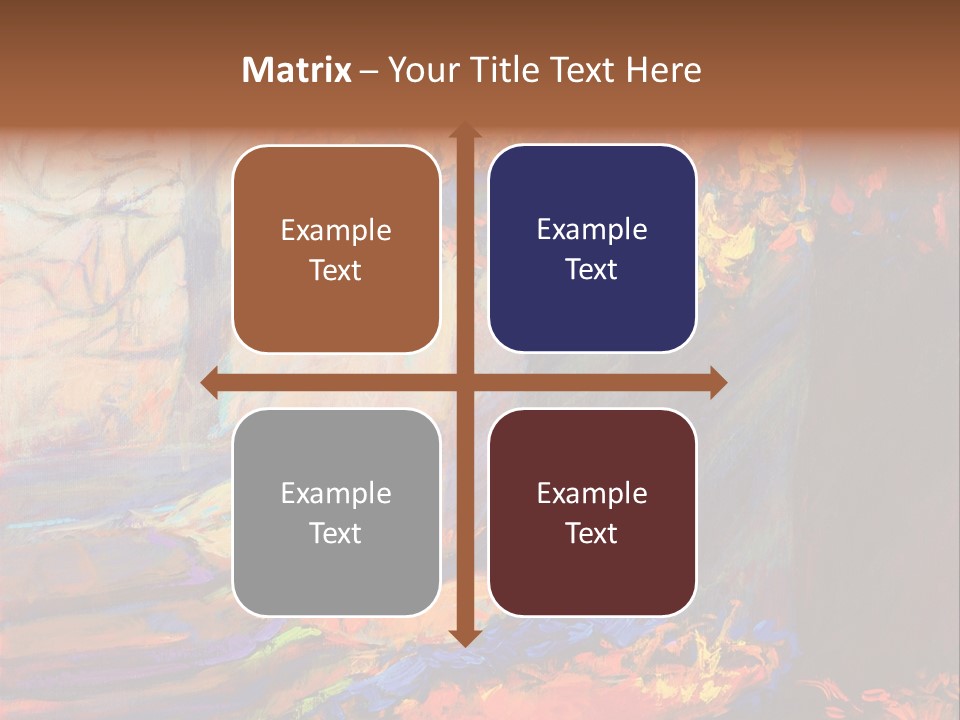 Matrix – Your Title Text Here

Example Text

Example Text

Example Text

Example Text